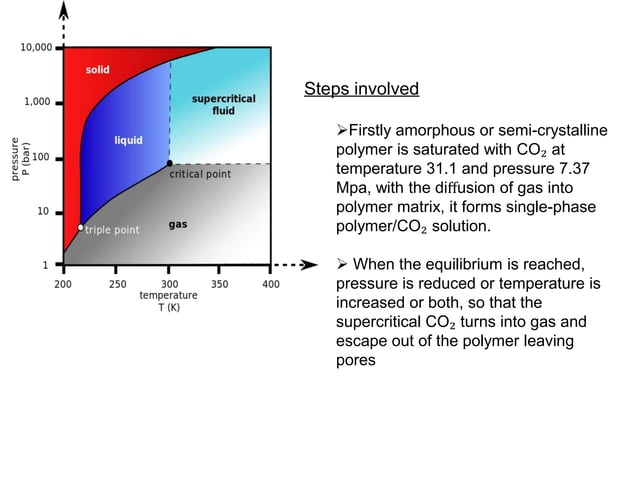 10,000

1,000

100

10

1

pressure
P (bar)

solid

liquid

supercritical fluid

critical point

triple point

gas

200 250 300 350 400

temperature
T (K)

Steps involved

➢Firstly amorphous or semi-crystalline polymer is saturated with $CO_2$ at temperature 31.1 and pressure 7.37 Mpa, with the diffusion of gas into polymer matrix, it forms single-phase polymer/$CO_2$ solution.

➢ When the equilibrium is reached, pressure is reduced or temperature is increased or both, so that the supercritical $CO_2$ turns into gas and escape out of the polymer leaving pores